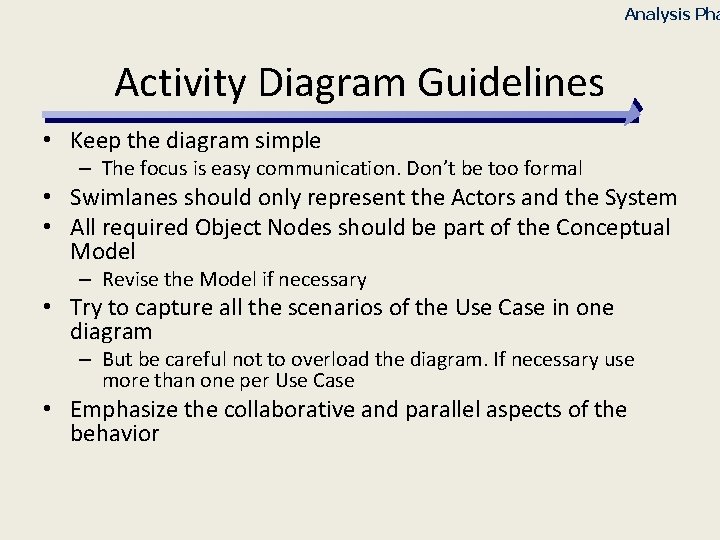 Analysis Pha

Activity Diagram Guidelines

• Keep the diagram simple
– The focus is easy communication. Don't be too formal
• Swimlanes should only represent the Actors and the System
• All required Object Nodes should be part of the Conceptual Model
– Revise the Model if necessary
• Try to capture all the scenarios of the Use Case in one diagram
– But be careful not to overload the diagram. If necessary use more than one per Use Case
• Emphasize the collaborative and parallel aspects of the behavior